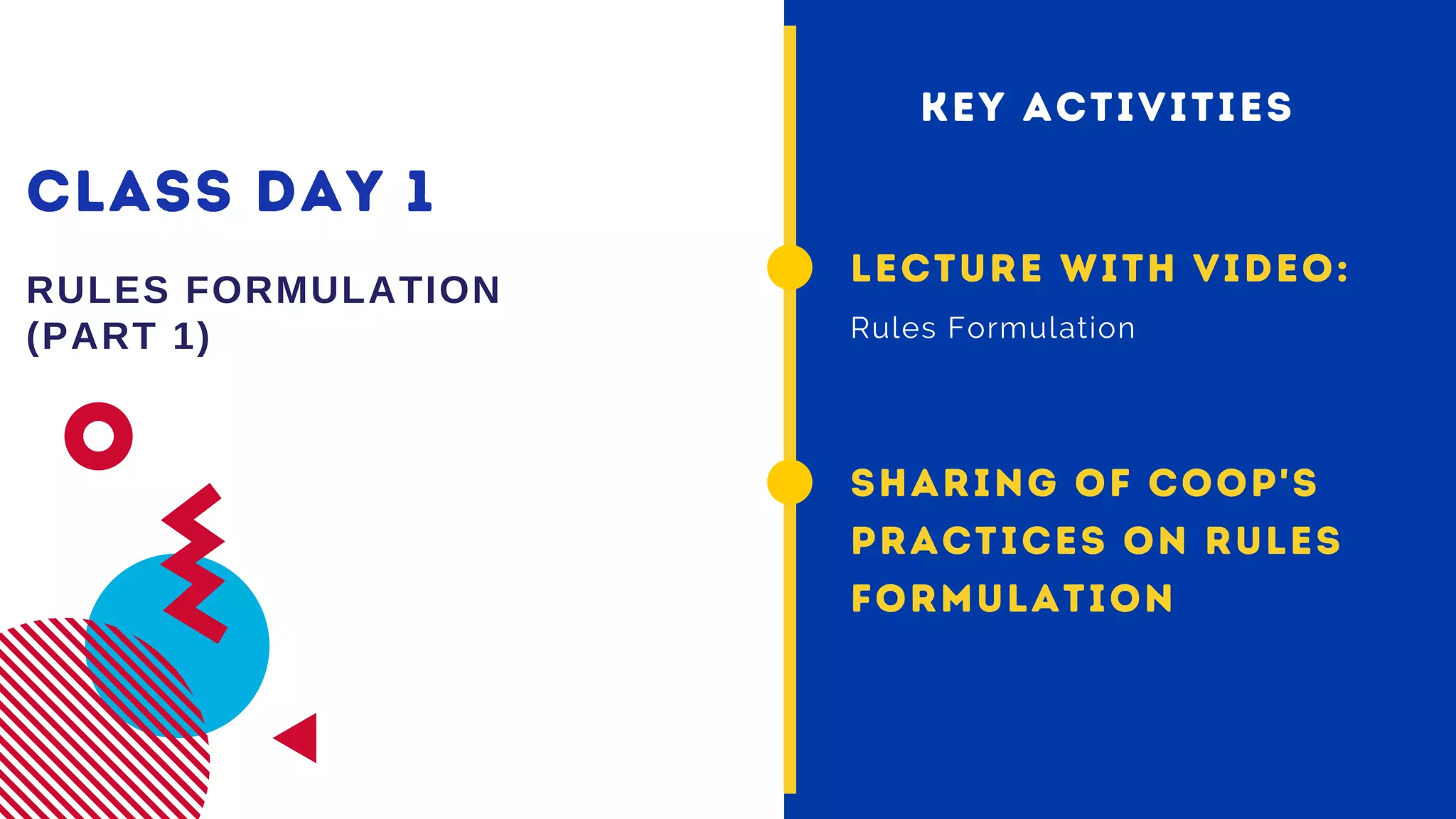 CLASS DAY 1

RULES FORMULATION (PART 1)

KEY ACTIVITIES

LECTURE WITH VIDEO:

Rules Formulation

SHARING OF COOP'S PRACTICES ON RULES FORMULATION